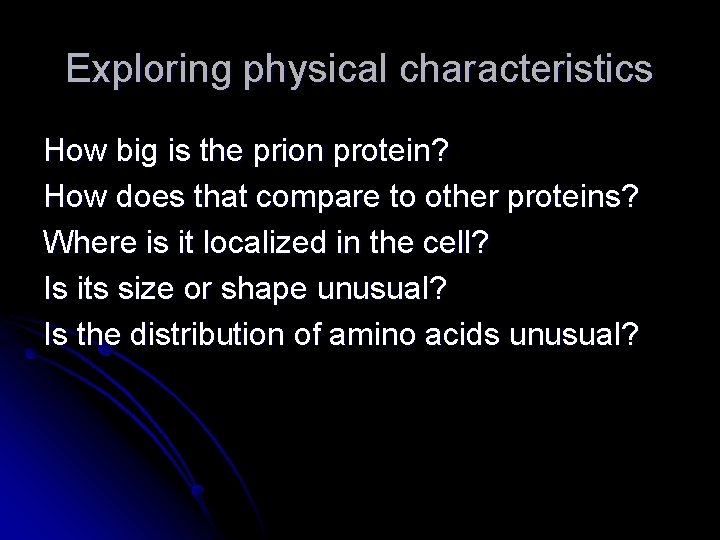 Exploring physical characteristics

How big is the prion protein?
How does that compare to other proteins?
Where is it localized in the cell?
Is its size or shape unusual?
Is the distribution of amino acids unusual?